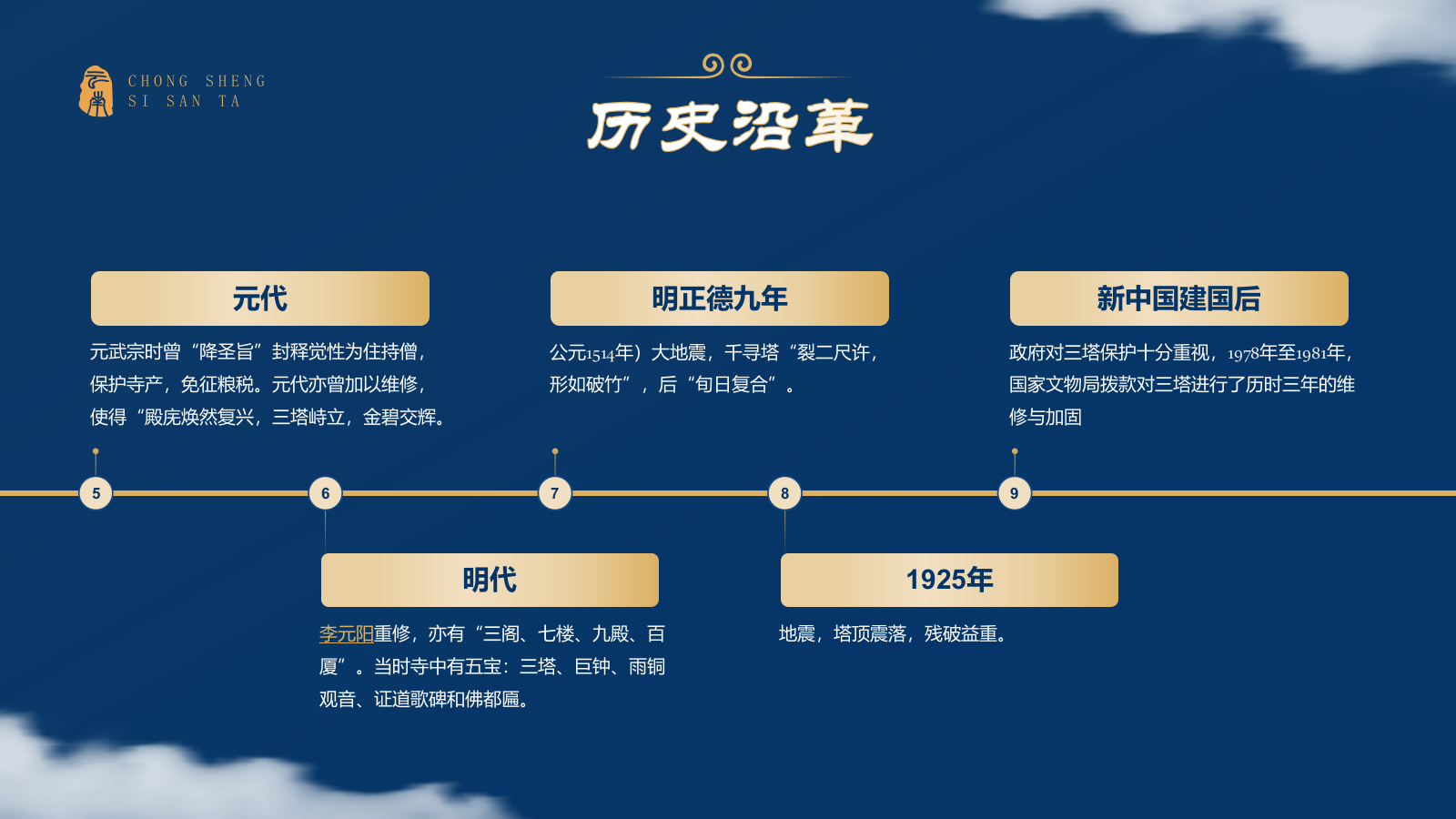 CHONG SHENG
SI SAN TA

历史沿革

元代

元武宗时曾“降圣旨”封释觉性为住持僧，保护寺产，免征粮税。元代亦曾加以维修，使得“殿庑焕然复兴，三塔峙立，金碧交辉。

明正德九年

公元1514年）大地震，千寻塔“裂二尺许，形如破竹”，后“旬日复合”。

新中国建国后

政府对三塔保护十分重视，1978年至1981年，国家文物局拨款对三塔进行了历时三年的维修与加固

5

6

7

8

9

明代

李元阳重修，亦有“三阁、七楼、九殿、百厦”。当时寺中有五宝：三塔、巨钟、雨铜观音、证道歌碑和佛都匾。

1925年

地震，塔顶震落，残破益重。